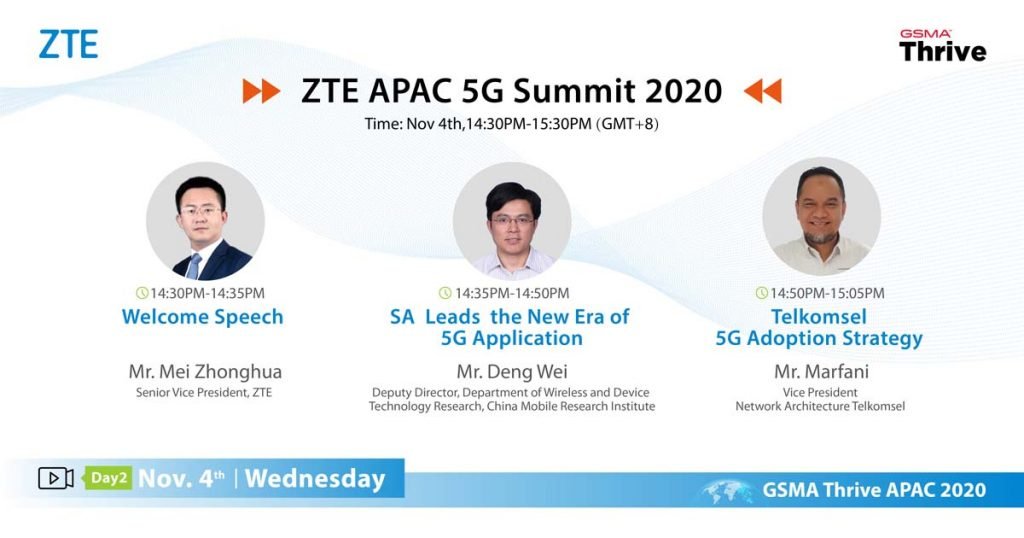 ZTE

GSMA Thrive

ZTE APAC 5G Summit 2020

Time: Nov 4th,14:30PM-15:30PM (GMT+8)

14:30PM-14:35PM
Welcome Speech

Mr. Mei Zhonghua
Senior Vice President, ZTE

14:35PM-14:50PM
SA Leads the New Era of 5G Application

Mr. Deng Wei
Deputy Director, Department of Wireless and Device Technology Research, China Mobile Research Institute

14:50PM-15:05PM
Telkomsel 5G Adoption Strategy

Mr. Marfani
Vice President
Network Architecture Telkomsel

Day2 Nov. 4th | Wednesday

GSMA Thrive APAC 2020